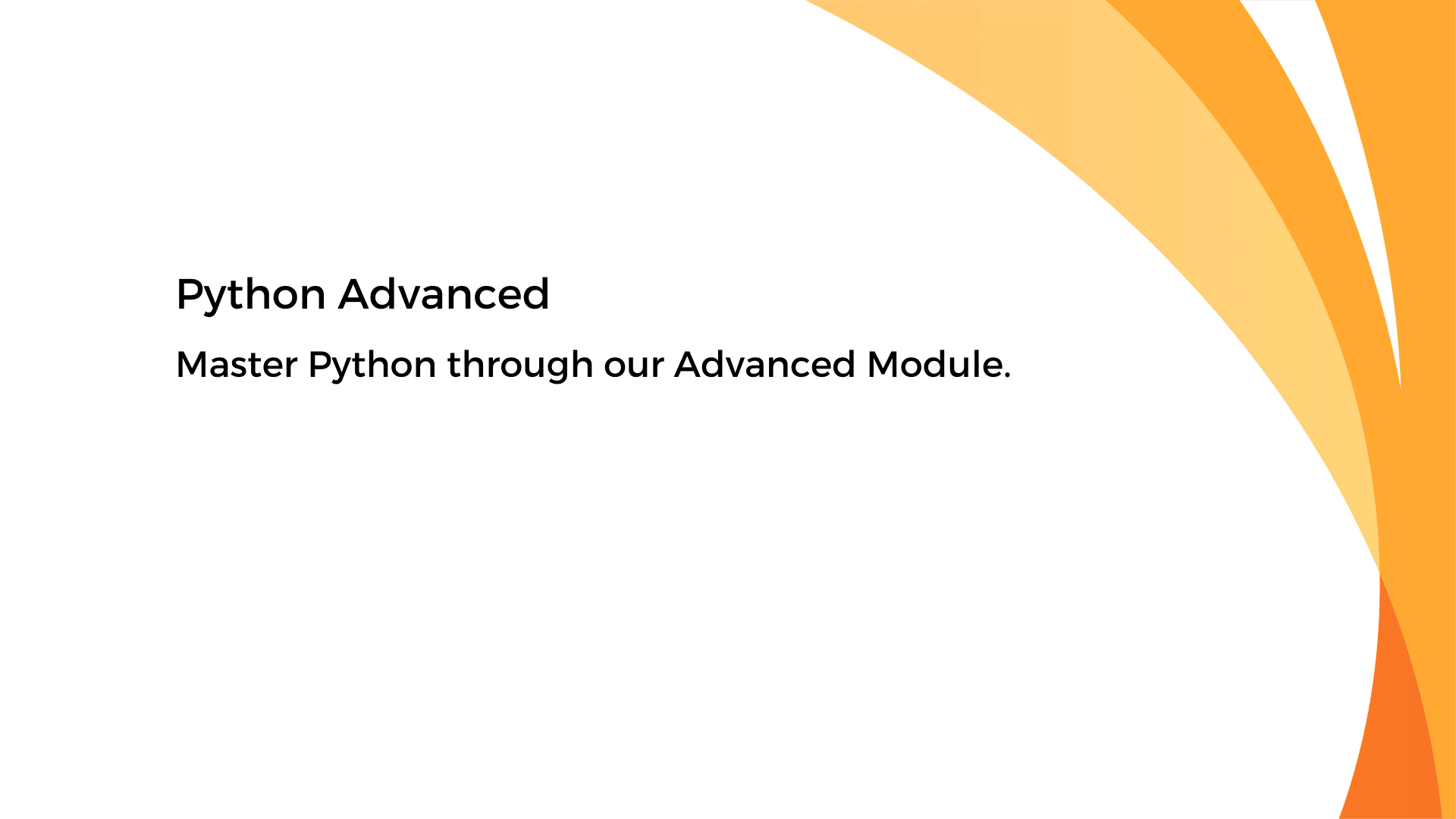 Python Advanced

Master Python through our Advanced Module.